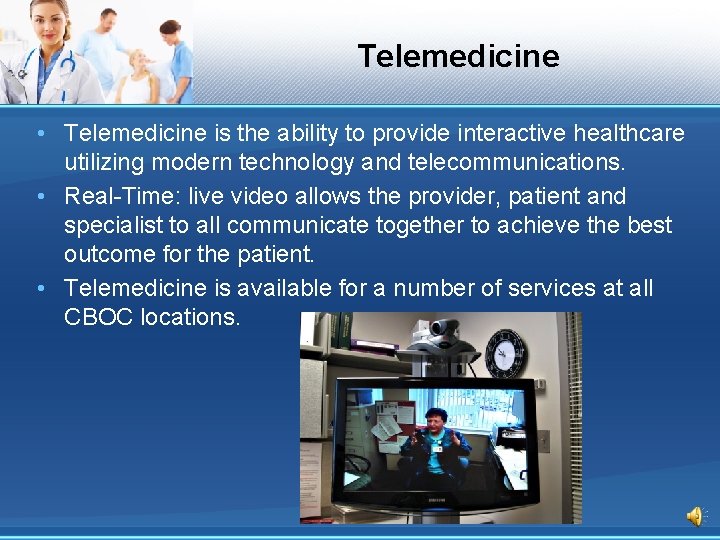 Telemedicine

• Telemedicine is the ability to provide interactive healthcare utilizing modern technology and telecommunications.
• Real-Time: live video allows the provider, patient and specialist to all communicate together to achieve the best outcome for the patient.
• Telemedicine is available for a number of services at all CBOC locations.